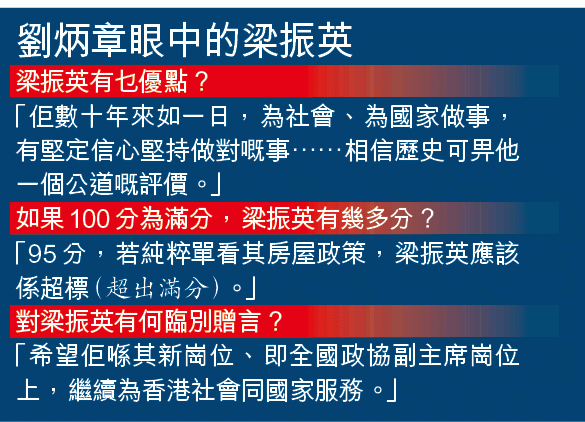 劉炳章眼中的梁振英

梁振英有乜優點？

「佢數十年來如一日，為社會、為國家做事，有堅定信心堅持做對嘅事……相信歷史可畀他一個公道嘅評價。」

如果100分為滿分，梁振英有幾多分？

「95分，若純粹單看其房屋政策，梁振英應該係超標（超出滿分）。」

對梁振英有何臨別贈言？

「希望佢喺其新崗位、即全國政協副主席崗位上，繼續為香港社會同國家服務。」